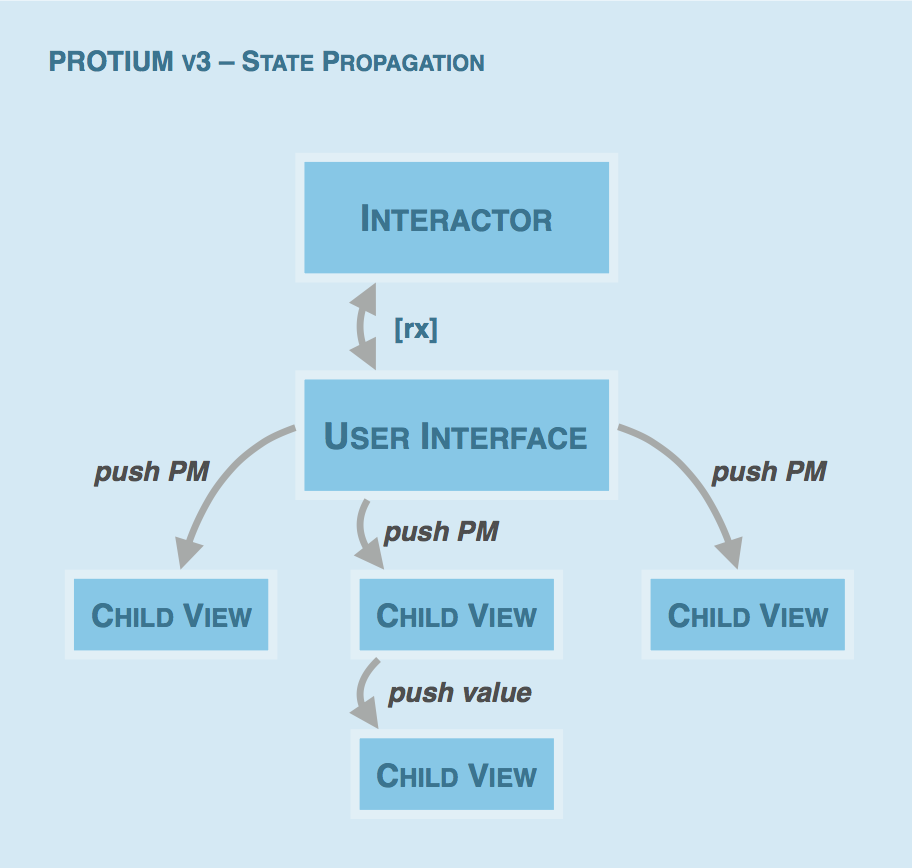 PROTIUM v3 – STATE PROPAGATION

INTERACTOR

[rx]

USER INTERFACE

push PM

push PM

push PM

CHILD VIEW

CHILD VIEW

CHILD VIEW

push value

CHILD VIEW